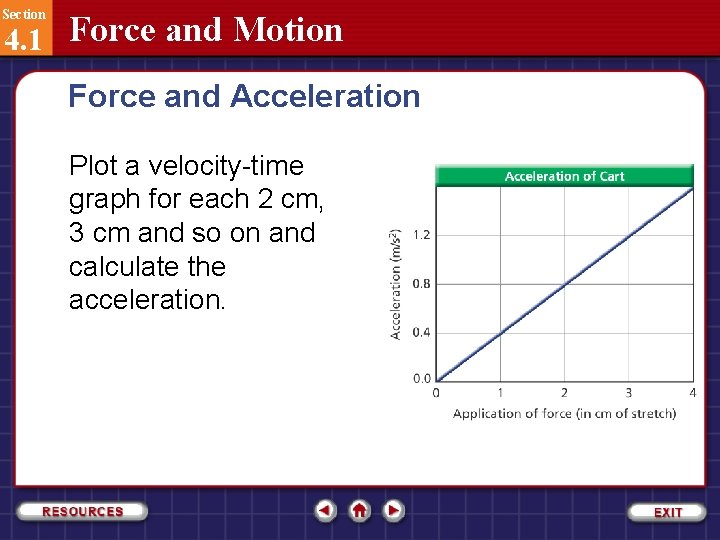 Section 4.1 Force and Motion

Force and Acceleration

Plot a velocity-time graph for each 2 cm, 3 cm and so on and calculate the acceleration.

Acceleration of Cart

Acceleration ($m/s^2$)

1.2
0.8
0.4
0.0

0 1 2 3 4

Application of force (in cm of stretch)

RESOURCES

EXIT